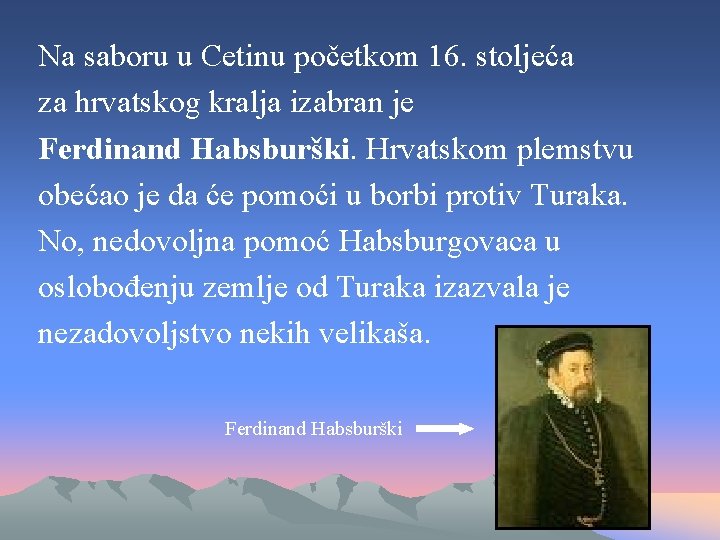 Na saboru u Cetinu početkom 16. stoljeća za hrvatskog kralja izabran je **Ferdinand Habsburški**. Hrvatskom plemstvu obećao je da će pomoći u borbi protiv Turaka. No, nedovoljna pomoć Habsburgovaca u oslobođenju zemlje od Turaka izazvala je nezadovoljstvo nekih velikaša.

Ferdinand Habsburški